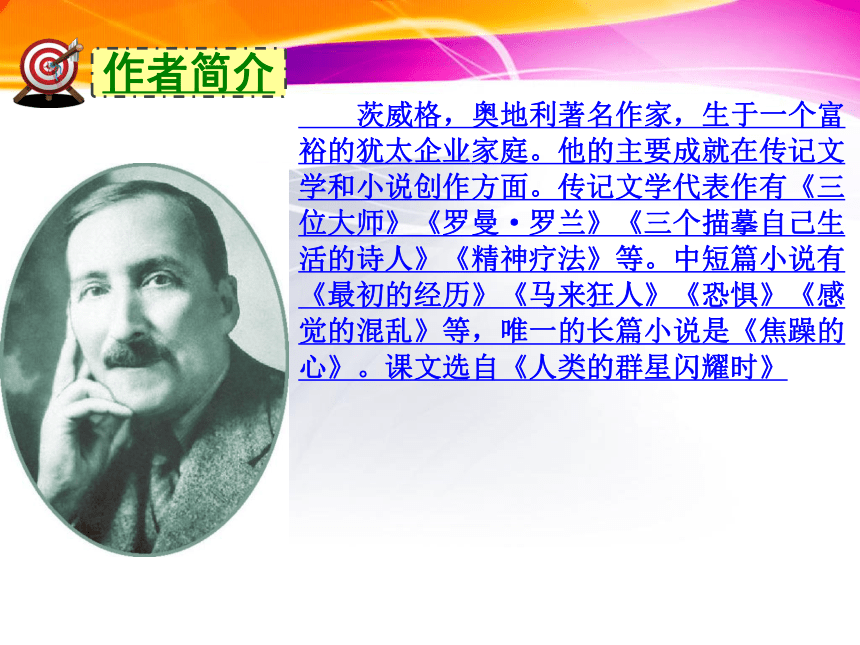 作者简介

茨威格，奥地利著名作家，生于一个富裕的犹太企业家庭。他的主要成就在传记文学和小说创作方面。传记文学代表作有《三位大师》《罗曼·罗兰》《三个描摹自己生活的诗人》《精神疗法》等。中短篇小说有《最初的经历》《马来狂人》《恐惧》《感觉的混乱》等，唯一的长篇小说是《焦躁的心》。课文选自《人类的群星闪耀时》